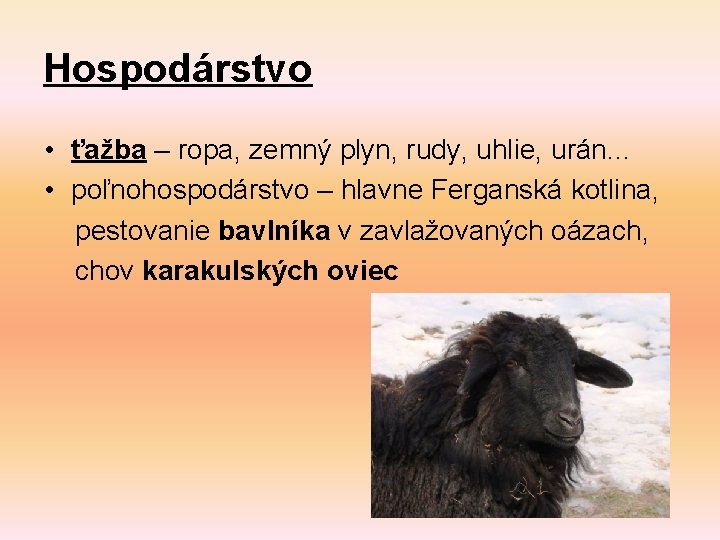 Hospodárstvo

• ťažba – ropa, zemný plyn, rudy, uhlie, urán...
• poľnohospodárstvo – hlavne Ferganská kotlina, pestovanie bavlníka v zavlažovaných oázach, chov karakulských oviec